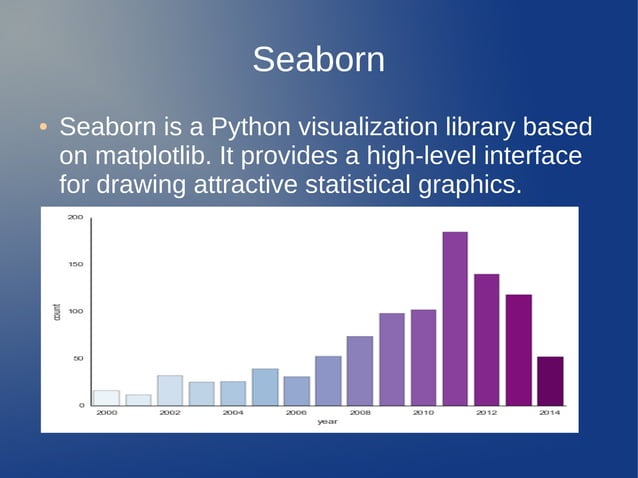 Seaborn

• Seaborn is a Python visualization library based on matplotlib. It provides a high-level interface for drawing attractive statistical graphics.

200
150
100
50
0
count
2000
2002
2004
2006
2008
2010
2012
2014
year